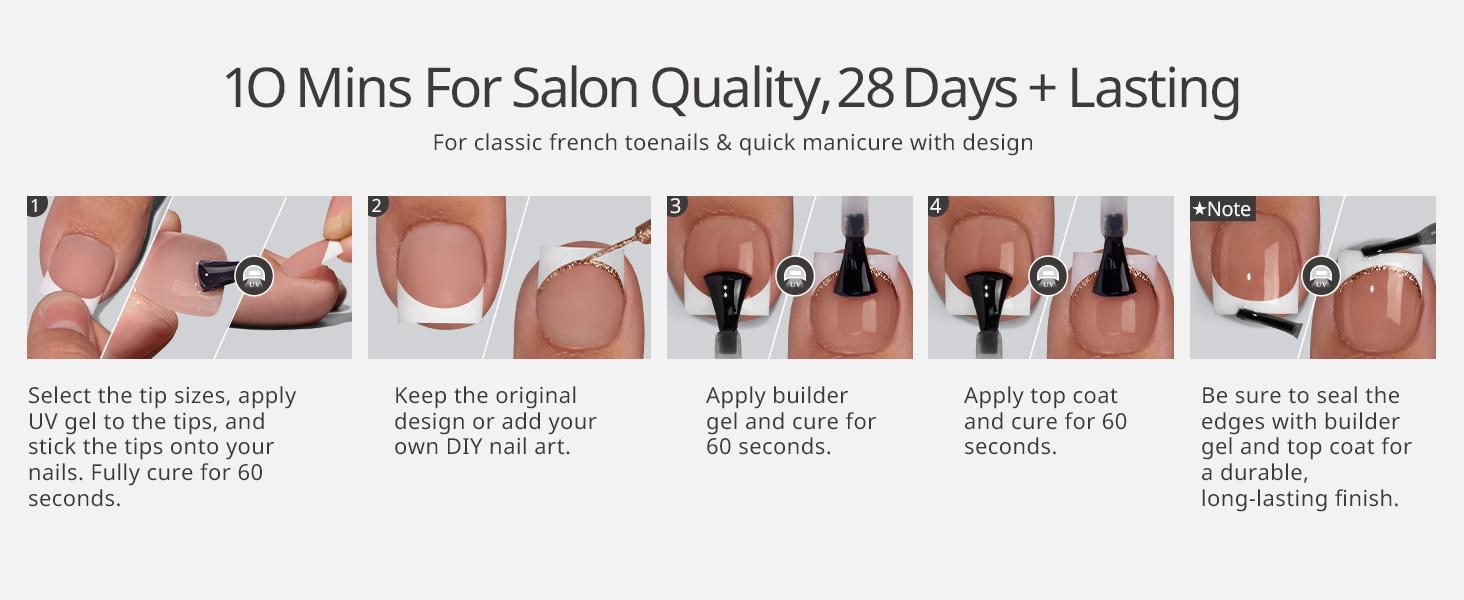 10 Mins For Salon Quality, 28 Days + Lasting

For classic french toenails & quick manicure with design

1

UV

Select the tip sizes, apply UV gel to the tips, and stick the tips onto your nails. Fully cure for 60 seconds.

2

Keep the original design or add your own DIY nail art.

3

UV

Apply builder gel and cure for 60 seconds.

4

UV

Apply top coat and cure for 60 seconds.

★Note

UV

Be sure to seal the edges with builder gel and top coat for a durable, long-lasting finish.